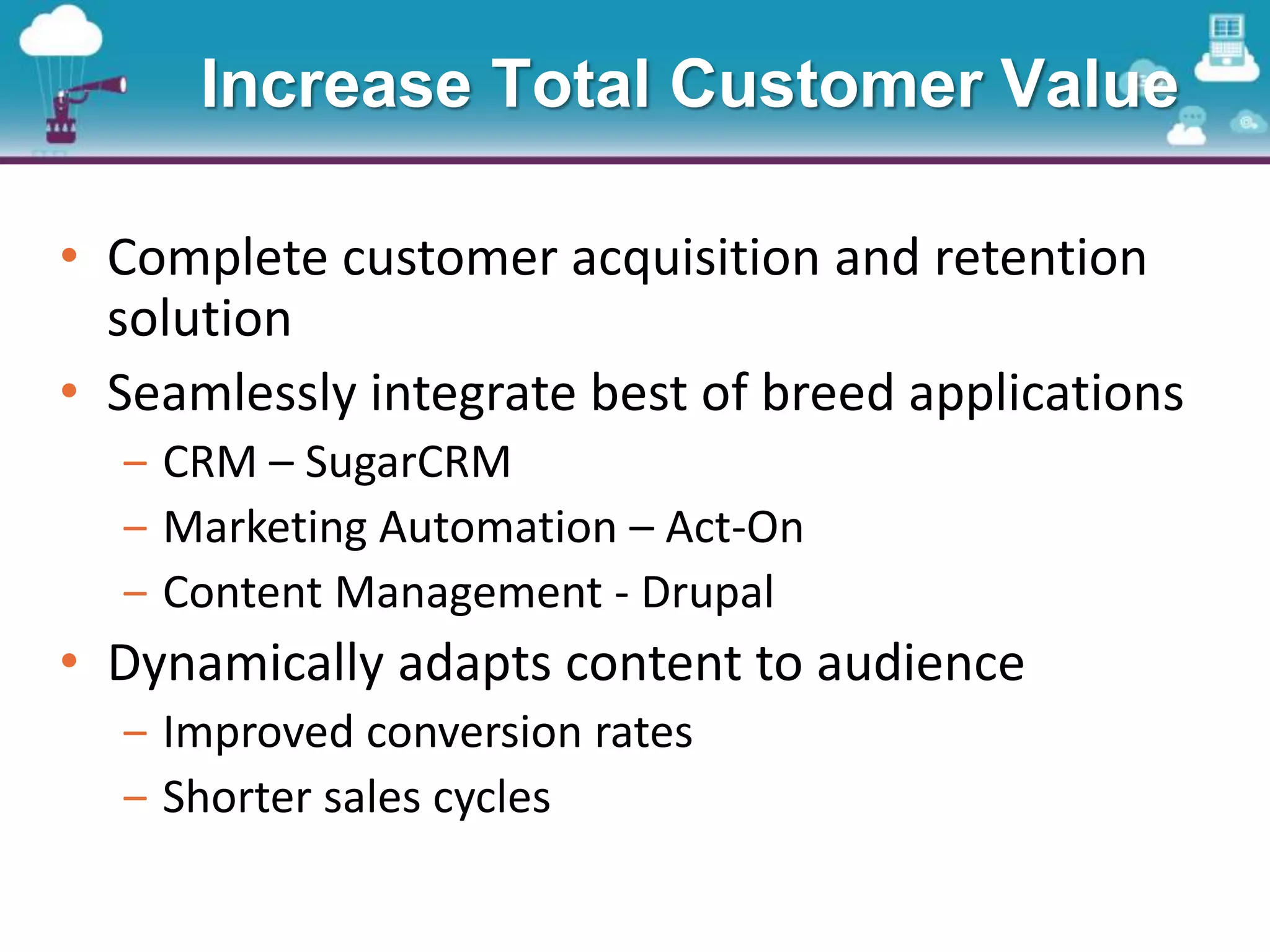 Increase Total Customer Value

• Complete customer acquisition and retention solution
• Seamlessly integrate best of breed applications
  – CRM – SugarCRM
  – Marketing Automation – Act-On
  – Content Management - Drupal
• Dynamically adapts content to audience
  – Improved conversion rates
  – Shorter sales cycles